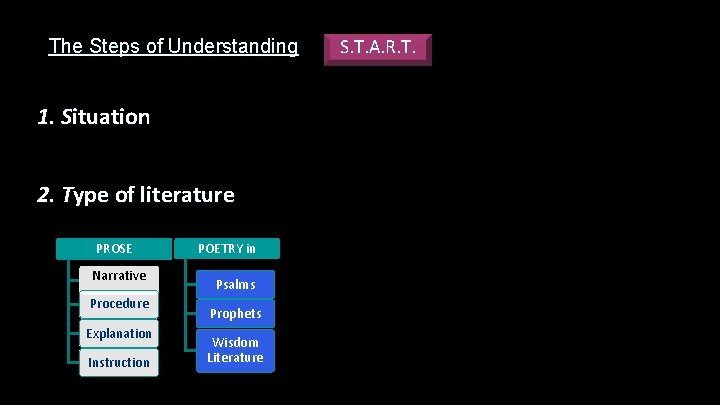 The Steps of Understanding S.T.A.R.T.

1. Situation

2. Type of literature

PROSE
Narrative
Procedure
Explanation
Instruction

POETRY in
Psalms
Prophets
Wisdom Literature